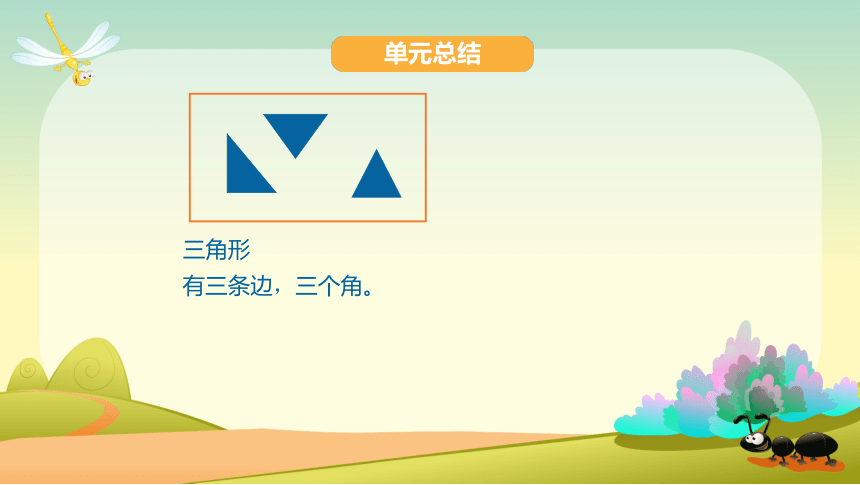 单元总结

三角形
有三条边，三个角。